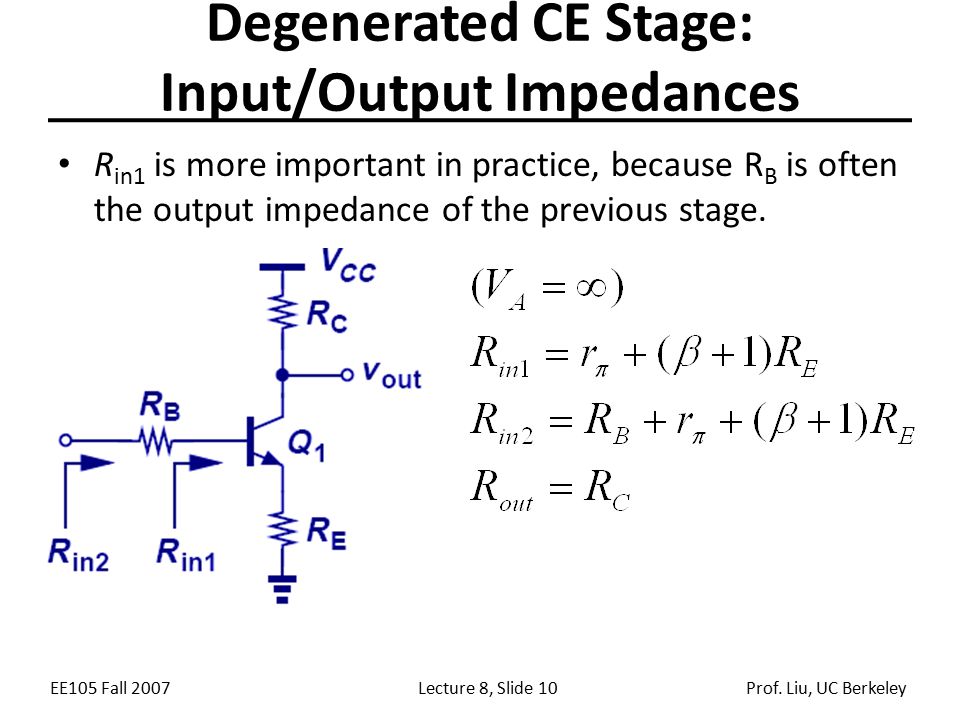 Degenerated CE Stage: Input/Output Impedances

• $R_{in1}$ is more important in practice, because $R_B$ is often the output impedance of the previous stage.

$V_{CC}$
$R_C$
$v_{out}$
$R_B$
$Q_1$
$R_E$
$R_{in2}$
$R_{in1}$

$(V_A = \infty)$
$R_{in1} = r_\pi + (\beta + 1)R_E$
$R_{in2} = R_B + r_\pi + (\beta + 1)R_E$
$R_{out} = R_C$

EE105 Fall 2007 Lecture 8, Slide 10 Prof. Liu, UC Berkeley